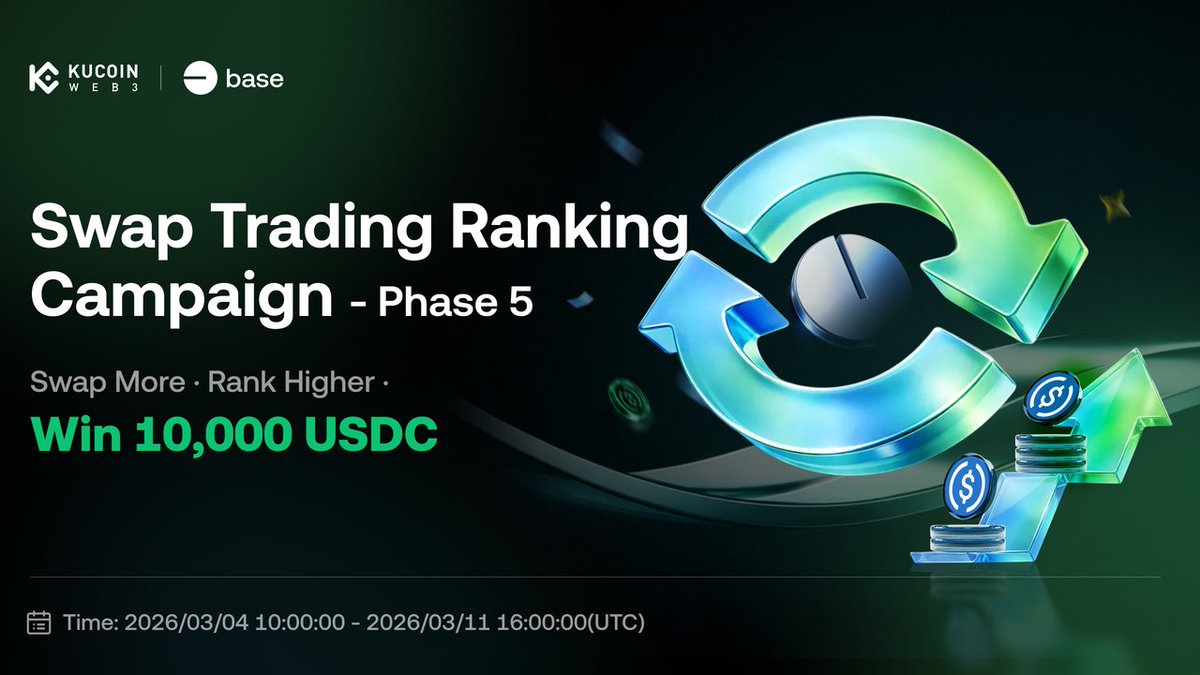 KUCOIN WEB3 | base

Swap Trading Ranking Campaign - Phase 5

Swap More · Rank Higher · Win 10,000 USDC

Time: 2026/03/04 10:00:00 - 2026/03/11 16:00:00(UTC)